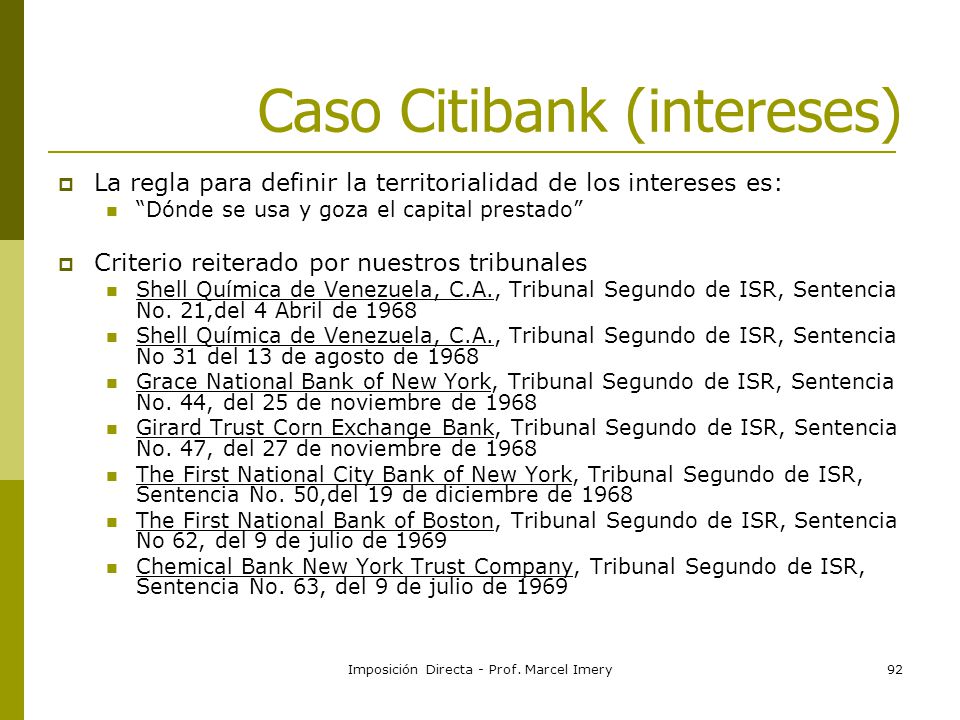 Caso Citibank (intereses)

La regla para definir la territorialidad de los intereses es:
“Dónde se usa y goza el capital prestado”

Criterio reiterado por nuestros tribunales
Shell Química de Venezuela, C.A., Tribunal Segundo de ISR, Sentencia No. 21,del 4 Abril de 1968
Shell Química de Venezuela, C.A., Tribunal Segundo de ISR, Sentencia No 31 del 13 de agosto de 1968
Grace National Bank of New York, Tribunal Segundo de ISR, Sentencia No. 44, del 25 de noviembre de 1968
Girard Trust Corn Exchange Bank, Tribunal Segundo de ISR, Sentencia No. 47, del 27 de noviembre de 1968
The First National City Bank of New York, Tribunal Segundo de ISR, Sentencia No. 50,del 19 de diciembre de 1968
The First National Bank of Boston, Tribunal Segundo de ISR, Sentencia No 62, del 9 de julio de 1969
Chemical Bank New York Trust Company, Tribunal Segundo de ISR, Sentencia No. 63, del 9 de julio de 1969

Imposición Directa - Prof. Marcel Imery
92